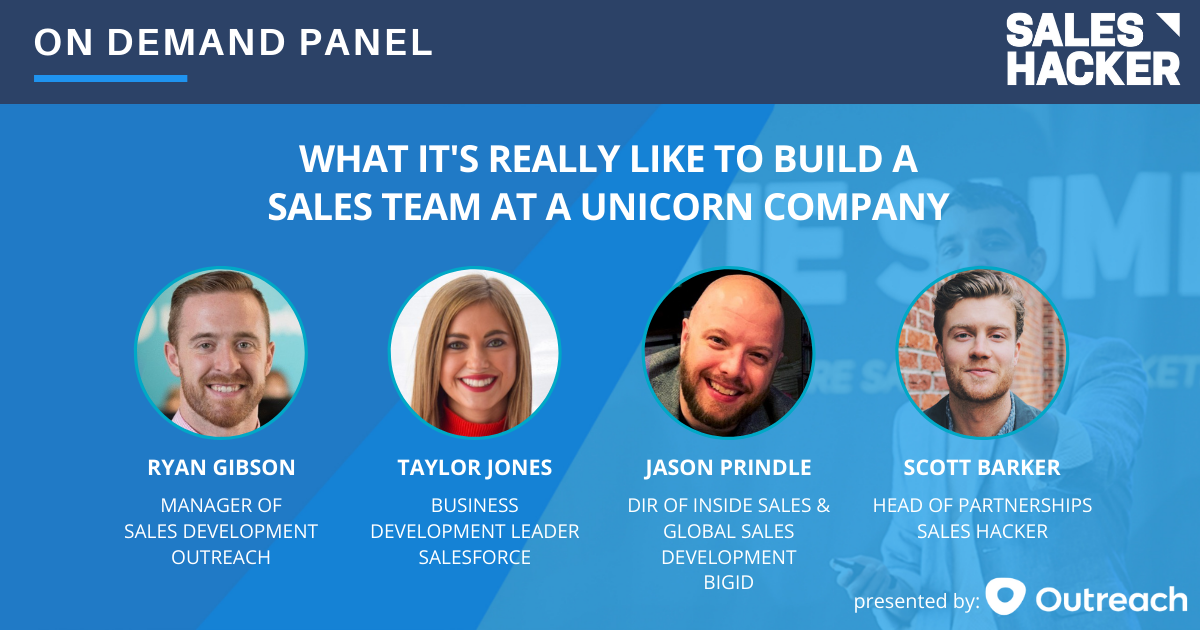 ON DEMAND PANEL

SALES HACKER

WHAT IT'S REALLY LIKE TO BUILD A SALES TEAM AT A UNICORN COMPANY

RYAN GIBSON
MANAGER OF SALES DEVELOPMENT OUTREACH

TAYLOR JONES
BUSINESS DEVELOPMENT LEADER SALESFORCE

JASON PRINDLE
DIR OF INSIDE SALES & GLOBAL SALES DEVELOPMENT BIGID

SCOTT BARKER
HEAD OF PARTNERSHIPS SALES HACKER

presented by: Outreach